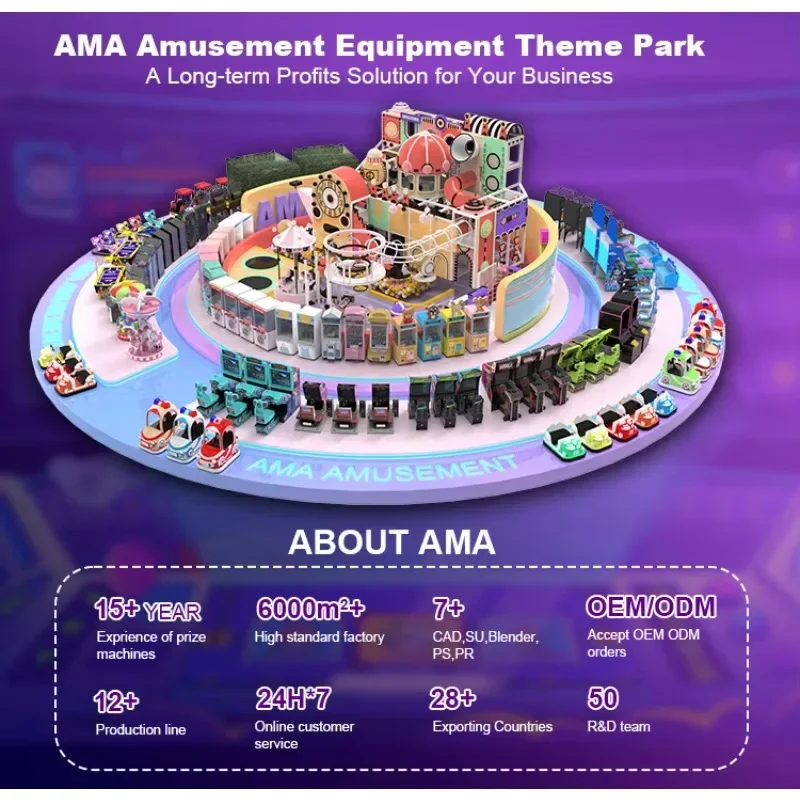 AMA Amusement Equipment Theme Park
A Long-term Profits Solution for Your Business

AMA

AMA AMUSEMENT

ABOUT AMA

15+ YEAR
Exprience of prize machines

6000m²+
High standard factory

7+
CAD,SU,Blender, PS,PR

OEM/ODM
Accept OEM ODM orders

12+
Production line

24H*7
Online customer service

28+
Exporting Countries

50
R&D team